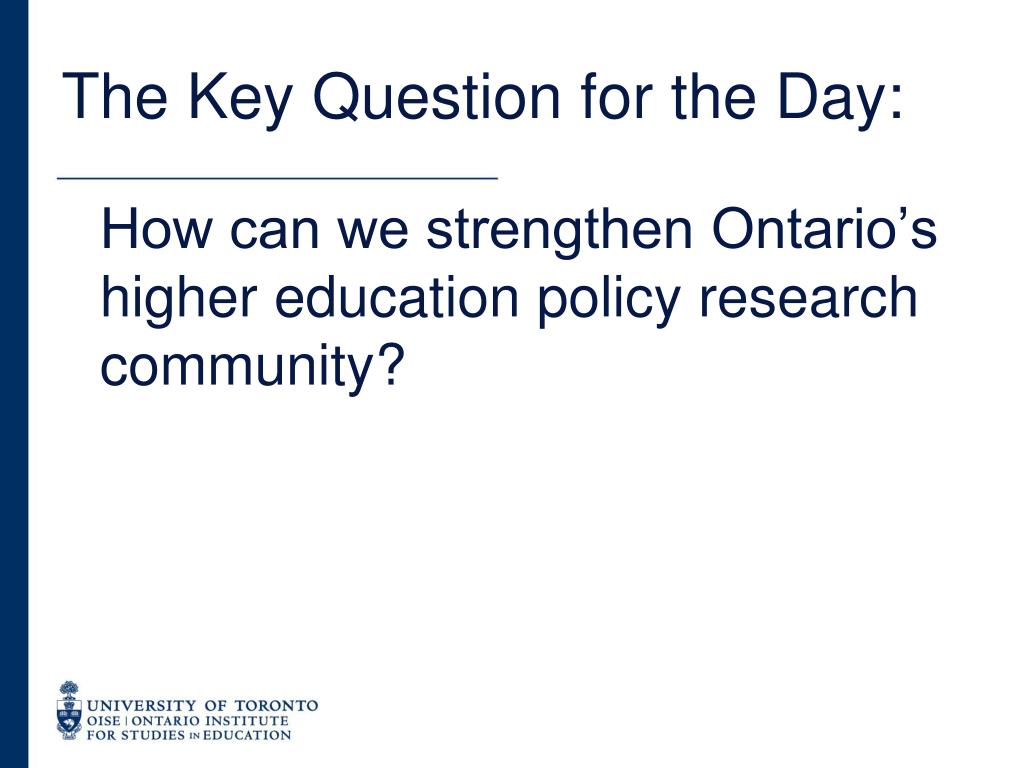 The Key Question for the Day:

How can we strengthen Ontario’s higher education policy research community?

UNIVERSITY OF TORONTO
OISE | ONTARIO INSTITUTE FOR STUDIES IN EDUCATION